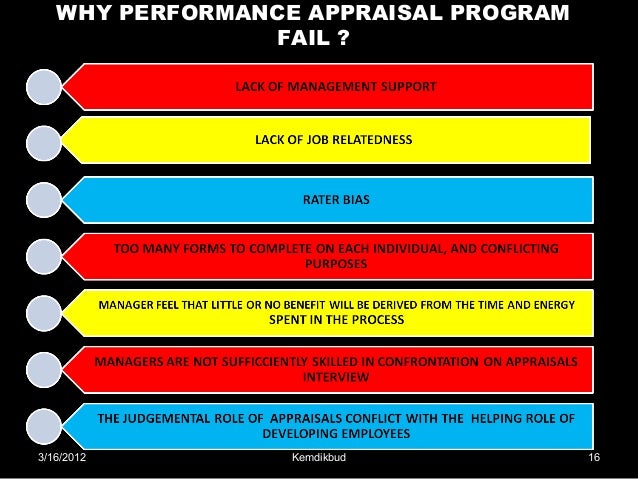 WHY PERFORMANCE APPRAISAL PROGRAM FAIL ?

LACK OF MANAGEMENT SUPPORT

LACK OF JOB RELATEDNESS

RATER BIAS

TOO MANY FORMS TO COMPLETE ON EACH INDIVIDUAL, AND CONFLICTING PURPOSES

MANAGER FEEL THAT LITTLE OR NO BENEFIT WILL BE DERIVED FROM THE TIME AND ENERGY SPENT IN THE PROCESS

MANAGERS ARE NOT SUFFICCIENTLY SKILLED IN CONFRONTATION ON APPRAISALS INTERVIEW

THE JUDGEMENTAL ROLE OF APPRAISALS CONFLICT WITH THE HELPING ROLE OF DEVELOPING EMPLOYEES

3/16/2012

Kemdikbud

16